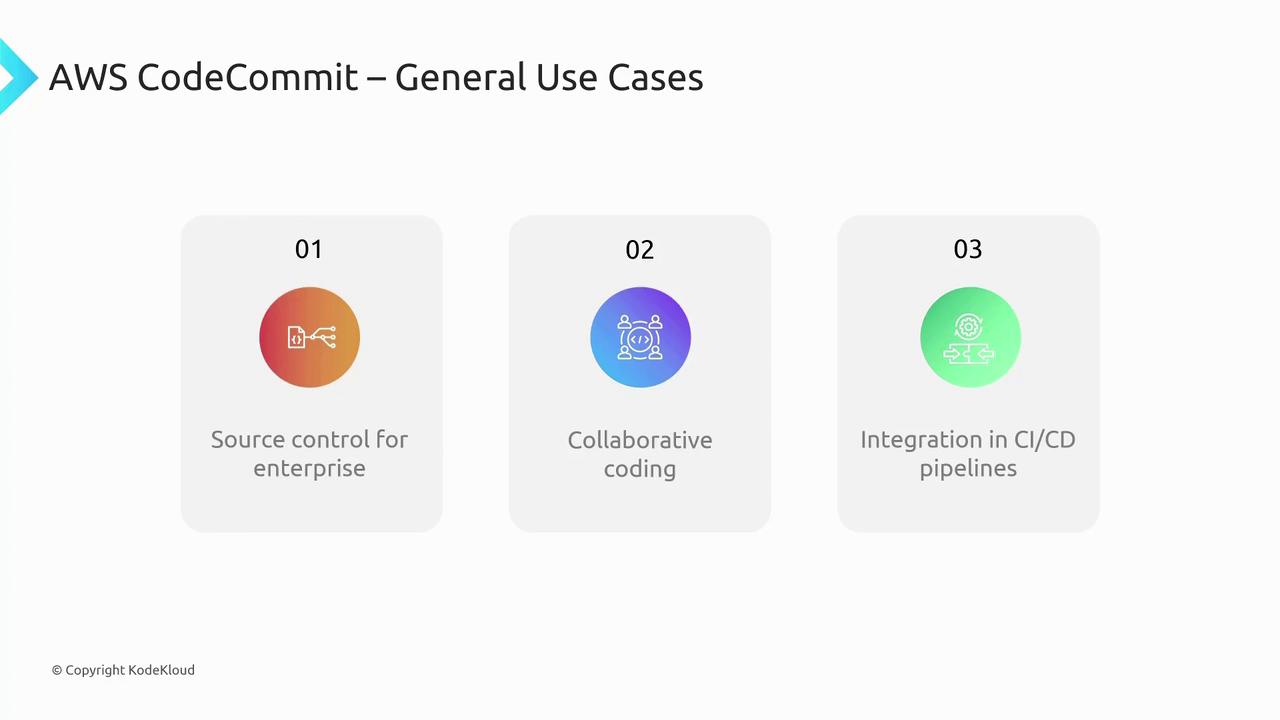 AWS CodeCommit – General Use Cases

01

Source control for enterprise

02

Collaborative coding

03

Integration in CI/CD pipelines

© Copyright KodeKloud